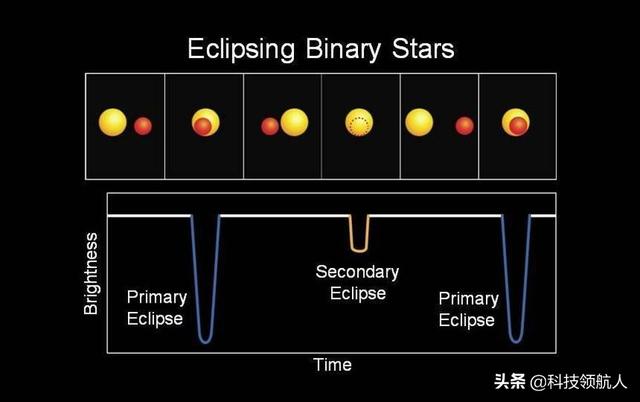 Eclipsing Binary Stars

Brightness

Primary Eclipse

Secondary Eclipse

Primary Eclipse

Time

头条 @科技领航人